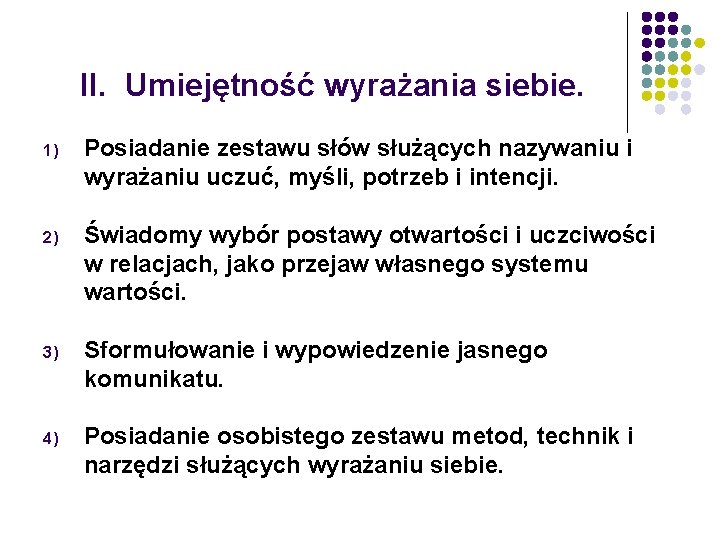 II. Umiejętność wyrażania siebie.

1) Posiadanie zestawu słów służących nazywaniu i wyrażaniu uczuć, myśli, potrzeb i intencji.

2) Świadomy wybór postawy otwartości i uczciwości w relacjach, jako przejaw własnego systemu wartości.

3) Sformułowanie i wypowiedzenie jasnego komunikatu.

4) Posiadanie osobistego zestawu metod, technik i narzędzi służących wyrażaniu siebie.